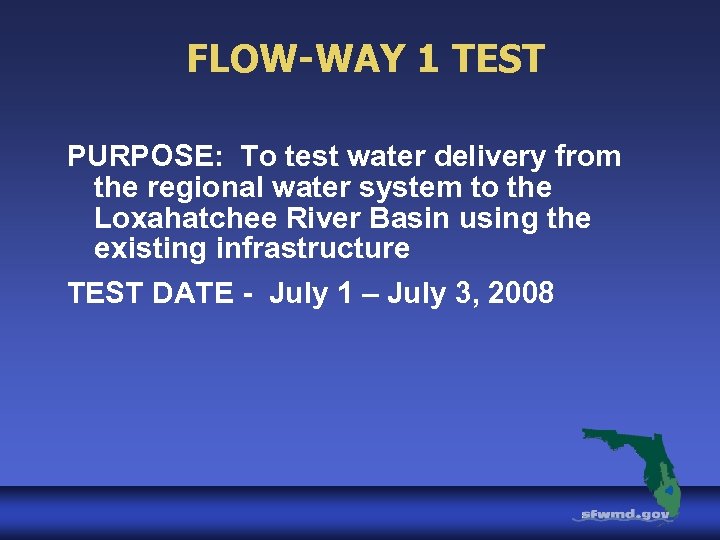 FLOW-WAY 1 TEST

PURPOSE: To test water delivery from the regional water system to the Loxahatchee River Basin using the existing infrastructure

TEST DATE - July 1 – July 3, 2008

sfwmd.gov